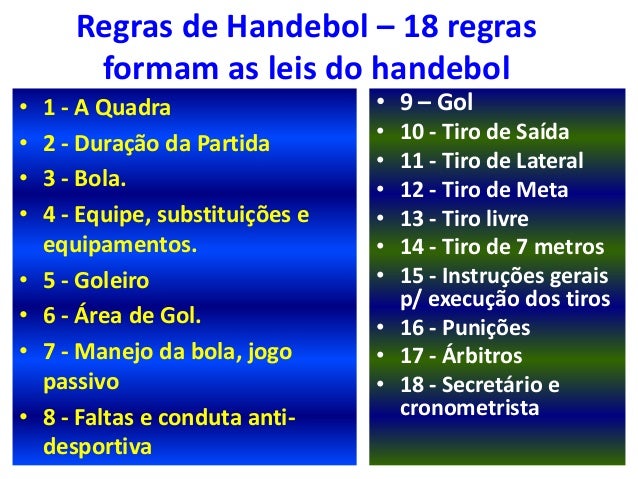 Regras de Handebol – 18 regras formam as leis do handebol

• 1 - A Quadra
• 2 - Duração da Partida
• 3 - Bola.
• 4 - Equipe, substituições e equipamentos.
• 5 - Goleiro
• 6 - Área de Gol.
• 7 - Manejo da bola, jogo passivo
• 8 - Faltas e conduta anti-desportiva

• 9 – Gol
• 10 - Tiro de Saída
• 11 - Tiro de Lateral
• 12 - Tiro de Meta
• 13 - Tiro livre
• 14 - Tiro de 7 metros
• 15 - Instruções gerais p/ execução dos tiros
• 16 - Punições
• 17 - Árbitros
• 18 - Secretário e cronometrista